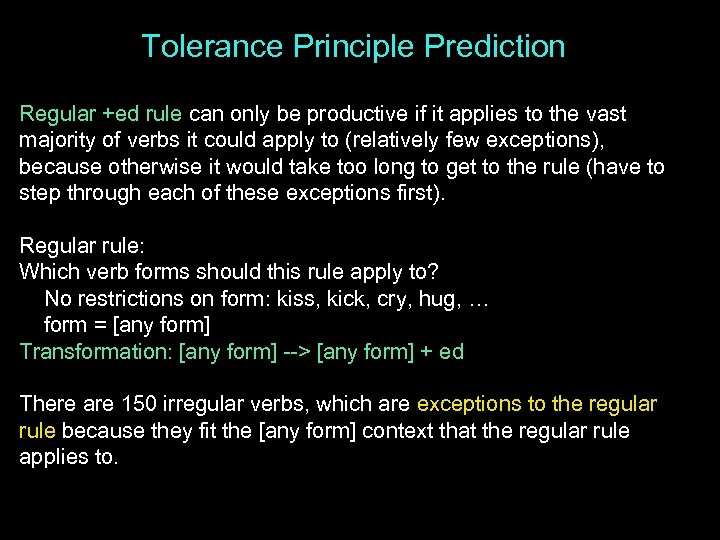 Tolerance Principle Prediction

Regular +ed rule can only be productive if it applies to the vast majority of verbs it could apply to (relatively few exceptions), because otherwise it would take too long to get to the rule (have to step through each of these exceptions first).

Regular rule:
Which verb forms should this rule apply to?
No restrictions on form: kiss, kick, cry, hug, …
form = [any form]
Transformation: [any form] --> [any form] + ed

There are 150 irregular verbs, which are exceptions to the regular rule because they fit the [any form] context that the regular rule applies to.